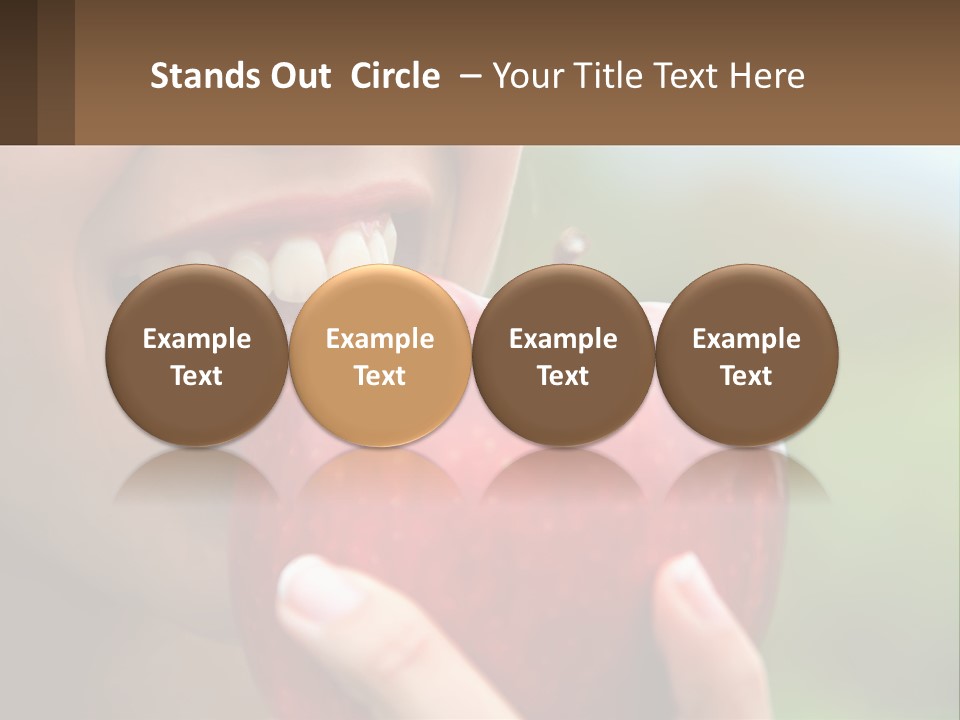 Stands Out Circle – Your Title Text Here

Example Text

Example Text

Example Text

Example Text